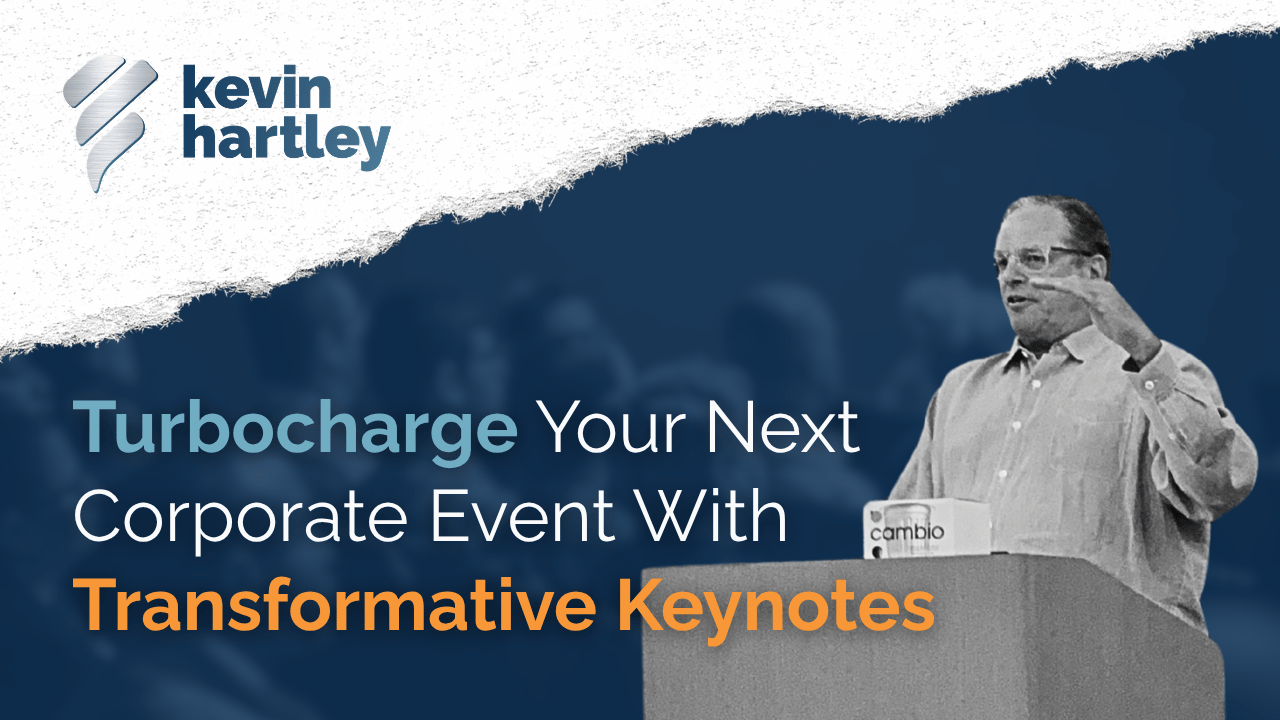 kevin hartley

Turbocharge Your Next Corporate Event With Transformative Keynotes

cambio